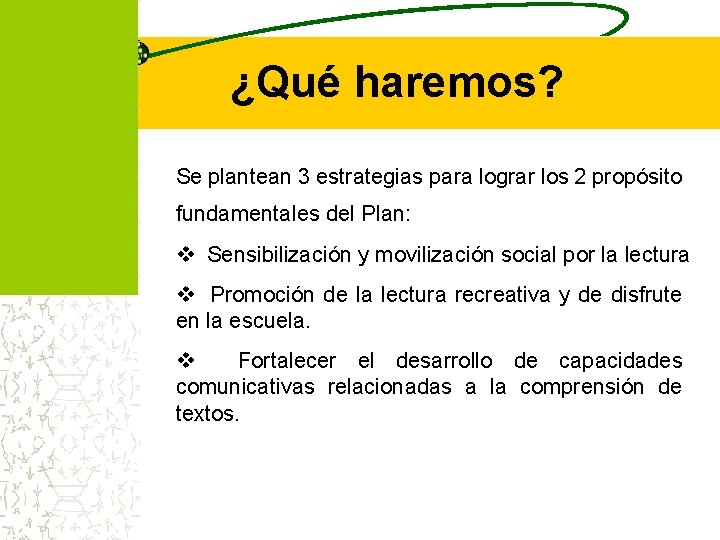 ¿Qué haremos?

Se plantean 3 estrategias para lograr los 2 propósito fundamentales del Plan:

❖ Sensibilización y movilización social por la lectura

❖ Promoción de la lectura recreativa y de disfrute en la escuela.

❖ Fortalecer el desarrollo de capacidades comunicativas relacionadas a la comprensión de textos.